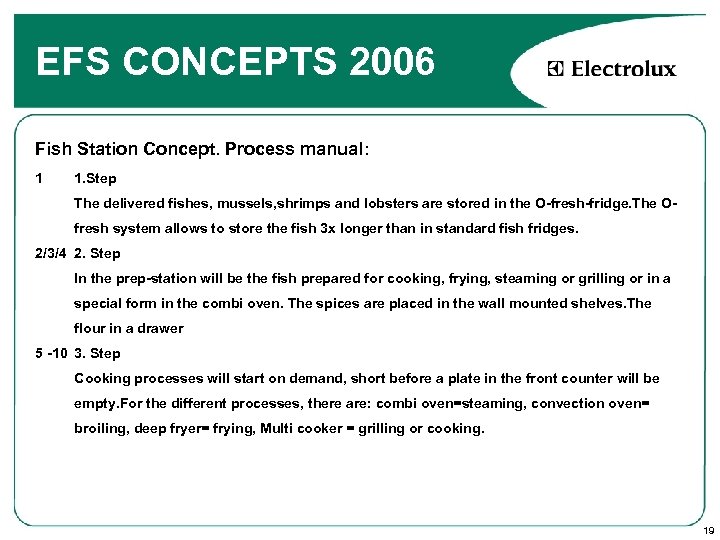 EFS CONCEPTS 2006

Electrolux

Fish Station Concept. Process manual:

1 1.Step
The delivered fishes, mussels,shrimps and lobsters are stored in the O-fresh-fridge.The O-fresh system allows to store the fish 3x longer than in standard fish fridges.

2/3/4 2. Step
In the prep-station will be the fish prepared for cooking, frying, steaming or grilling or in a special form in the combi oven. The spices are placed in the wall mounted shelves.The flour in a drawer

5 -10 3. Step
Cooking processes will start on demand, short before a plate in the front counter will be empty.For the different processes, there are: combi oven=steaming, convection oven= broiling, deep fryer= frying, Multi cooker = grilling or cooking.

19